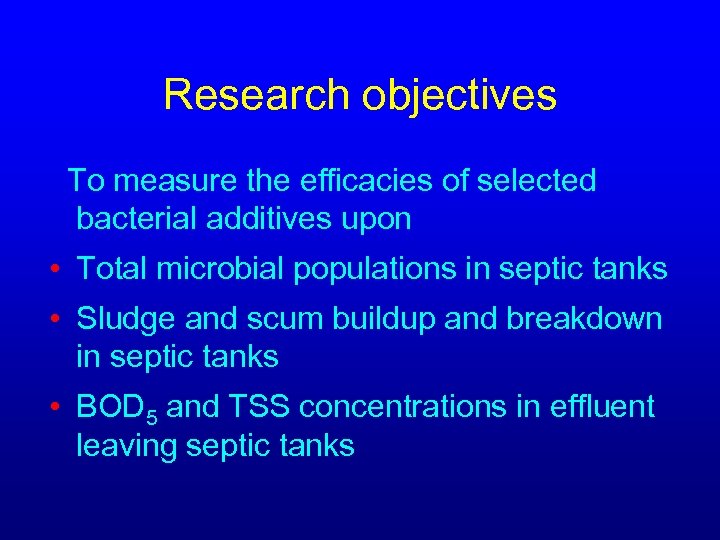 Research objectives

To measure the efficacies of selected bacterial additives upon

• Total microbial populations in septic tanks

• Sludge and scum buildup and breakdown in septic tanks

• $BOD_5$ and TSS concentrations in effluent leaving septic tanks